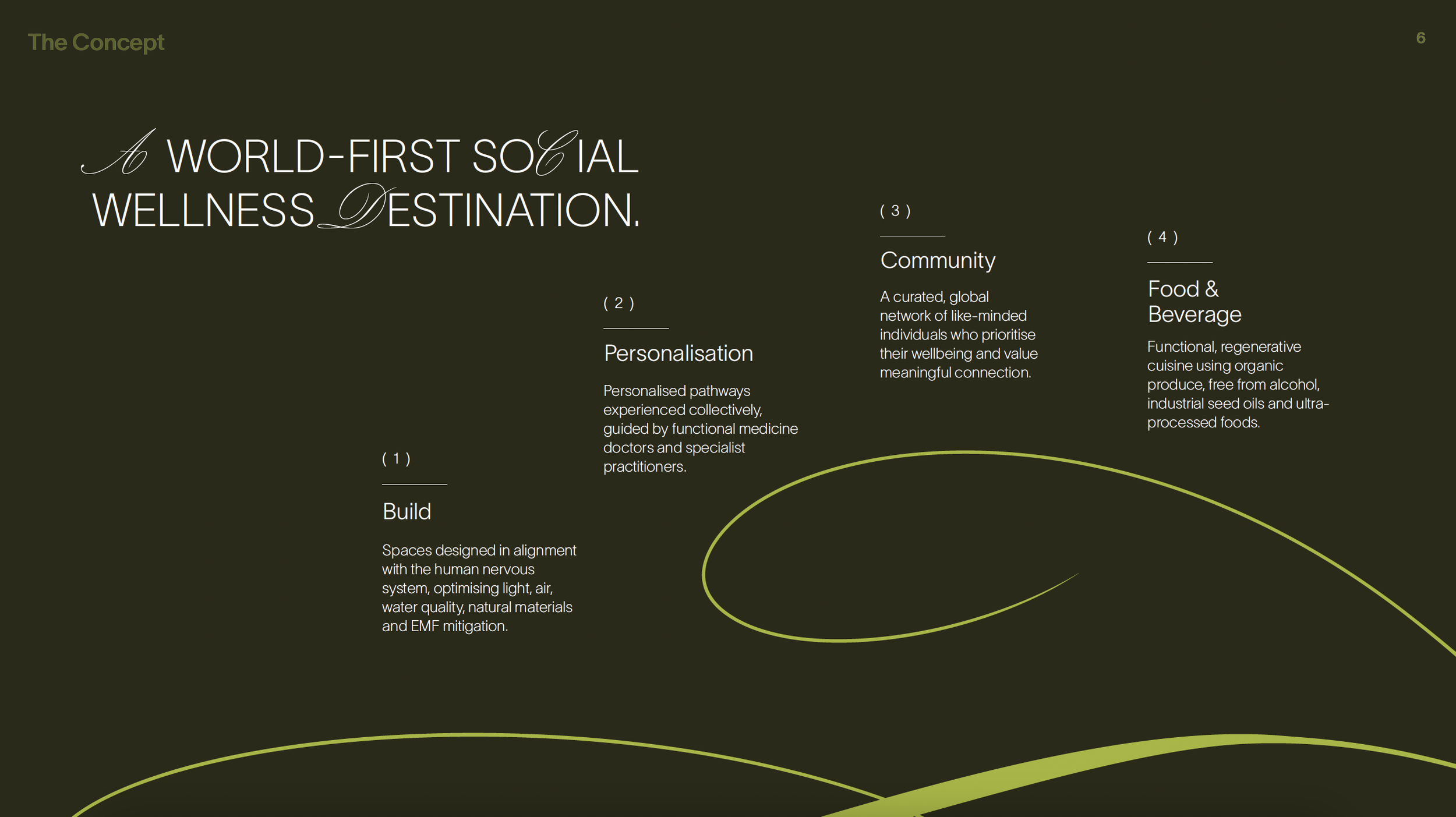 The Concept

6

A WORLD-FIRST SOCIAL WELLNESS DESTINATION.

( 1 )

Build

Spaces designed in alignment with the human nervous system, optimising light, air, water quality, natural materials and EMF mitigation.

( 2 )

Personalisation

Personalised pathways experienced collectively, guided by functional medicine doctors and specialist practitioners.

( 3 )

Community

A curated, global network of like-minded individuals who prioritise their wellbeing and value meaningful connection.

( 4 )

Food & Beverage

Functional, regenerative cuisine using organic produce, free from alcohol, industrial seed oils and ultra-processed foods.